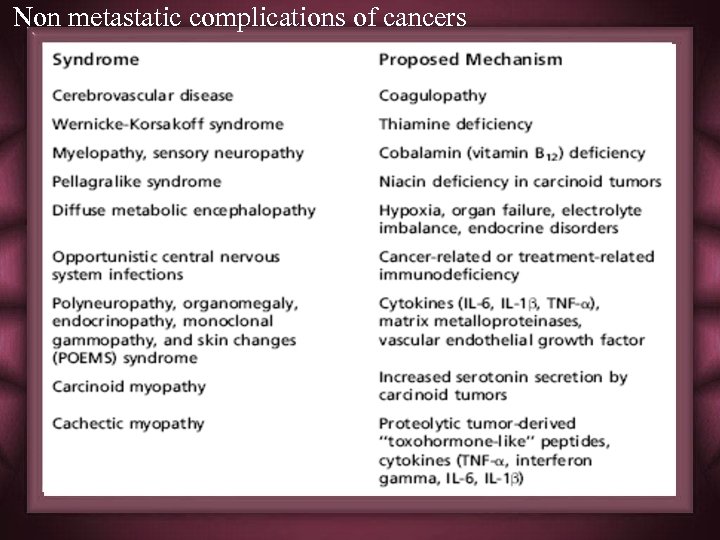 Non metastatic complications of cancers

| Syndrome | Proposed Mechanism |
|---|---|
| Cerebrovascular disease | Coagulopathy |
| Wernicke-Korsakoff syndrome | Thiamine deficiency |
| Myelopathy, sensory neuropathy | Cobalamin (vitamin $B_{12}$) deficiency |
| Pellagralike syndrome | Niacin deficiency in carcinoid tumors |
| Diffuse metabolic encephalopathy | Hypoxia, organ failure, electrolyte imbalance, endocrine disorders |
| Opportunistic central nervous system infections | Cancer-related or treatment-related immunodeficiency |
| Polyneuropathy, organomegaly, endocrinopathy, monoclonal gammopathy, and skin changes (POEMS) syndrome | Cytokines (IL-6, IL-1$\beta$, TNF-$\alpha$), matrix metalloproteinases, vascular endothelial growth factor |
| Carcinoid myopathy | Increased serotonin secretion by carcinoid tumors |
| Cachectic myopathy | Proteolytic tumor-derived "toxohormone-like" peptides, cytokines (TNF-$\alpha$, interferon gamma, IL-6, IL-1$\beta$) |